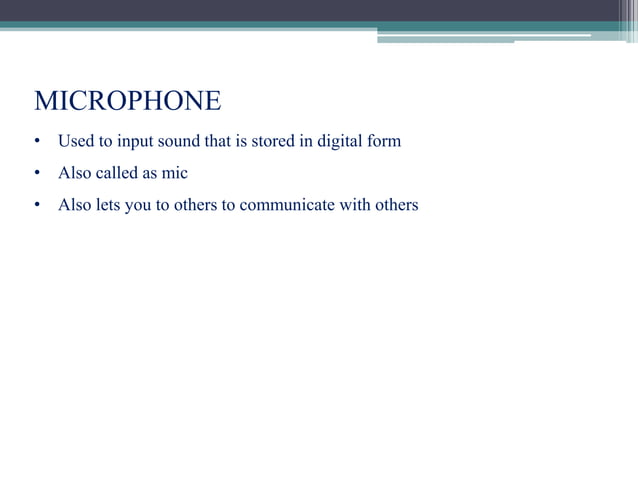 MICROPHONE

• Used to input sound that is stored in digital form
• Also called as mic
• Also lets you to others to communicate with others